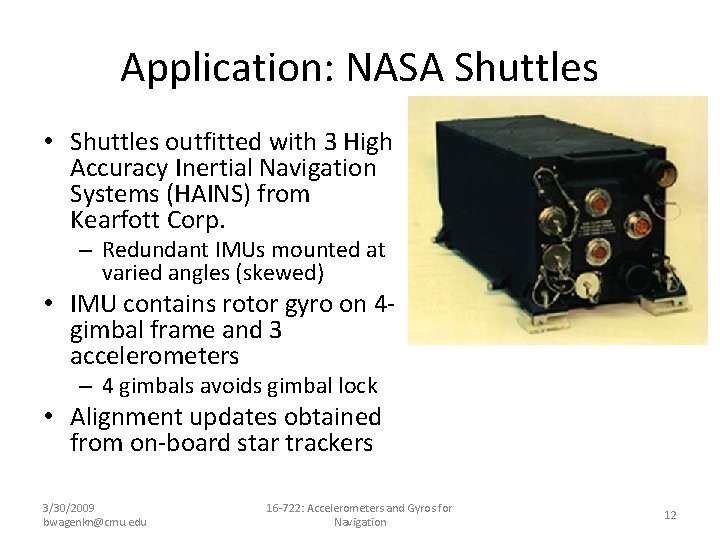 Application: NASA Shuttles

• Shuttles outfitted with 3 High Accuracy Inertial Navigation Systems (HAINS) from Kearfott Corp.
– Redundant IMUs mounted at varied angles (skewed)
• IMU contains rotor gyro on 4-gimbal frame and 3 accelerometers
– 4 gimbals avoids gimbal lock
• Alignment updates obtained from on-board star trackers

3/30/2009
bwagenkn@cmu.edu

16-722: Accelerometers and Gyros for Navigation

12